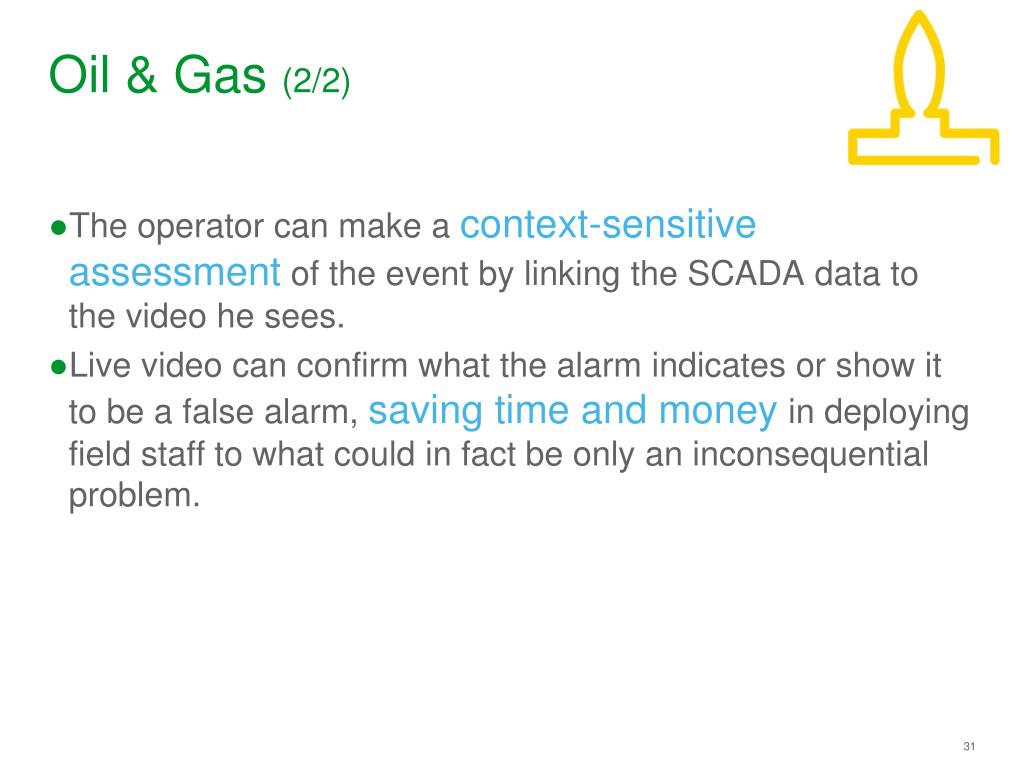 Oil & Gas (2/2)

●The operator can make a context-sensitive assessment of the event by linking the SCADA data to the video he sees.

●Live video can confirm what the alarm indicates or show it to be a false alarm, saving time and money in deploying field staff to what could in fact be only an inconsequential problem.

31